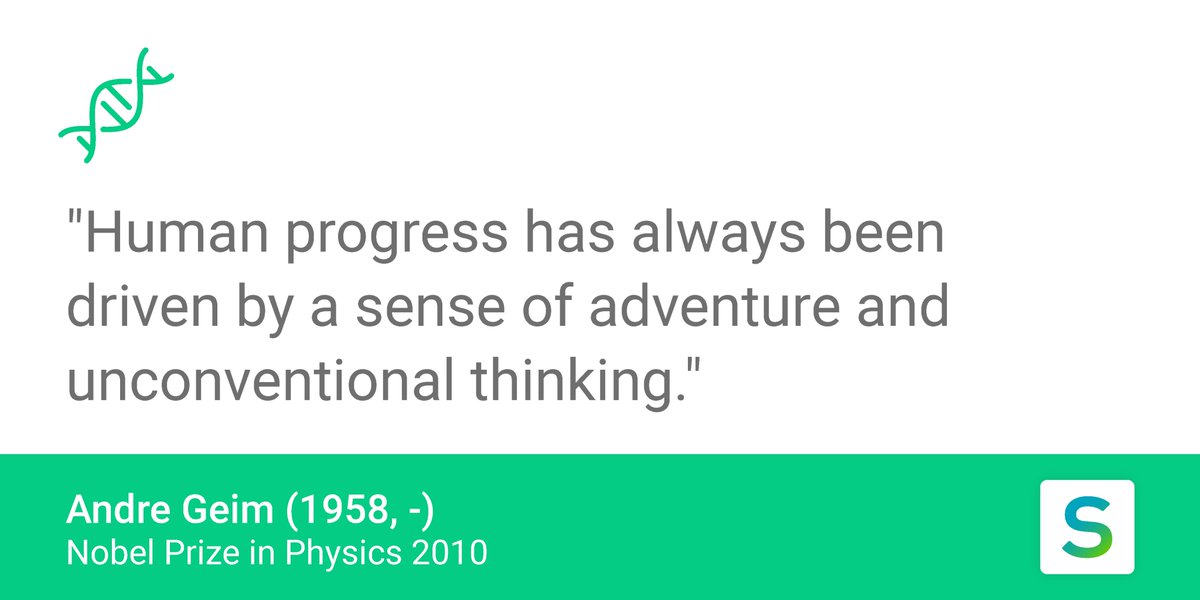 "Human progress has always been driven by a sense of adventure and unconventional thinking."

Andre Geim (1958, -)
Nobel Prize in Physics 2010

S